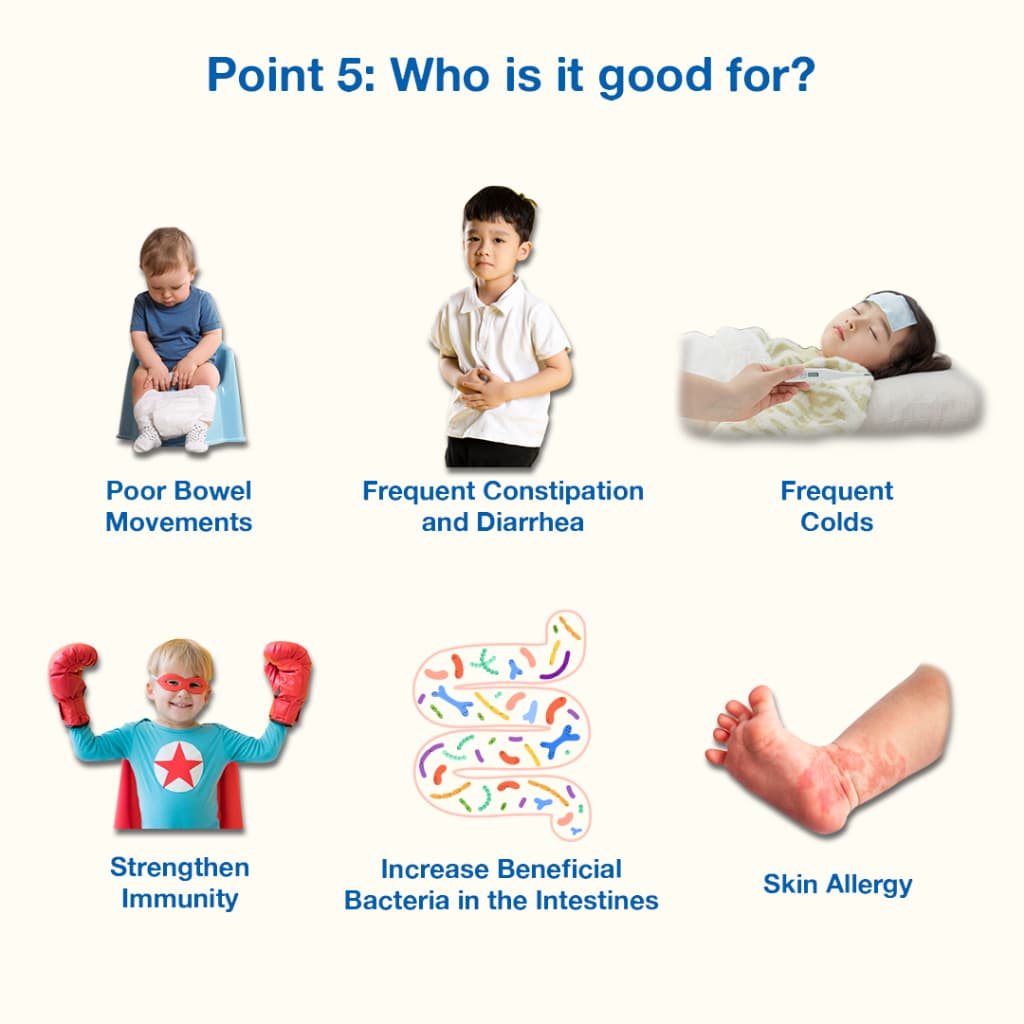 Point 5: Who is it good for?

Poor Bowel Movements

Frequent Constipation and Diarrhea

Frequent Colds

Strengthen Immunity

Increase Beneficial Bacteria in the Intestines

Skin Allergy